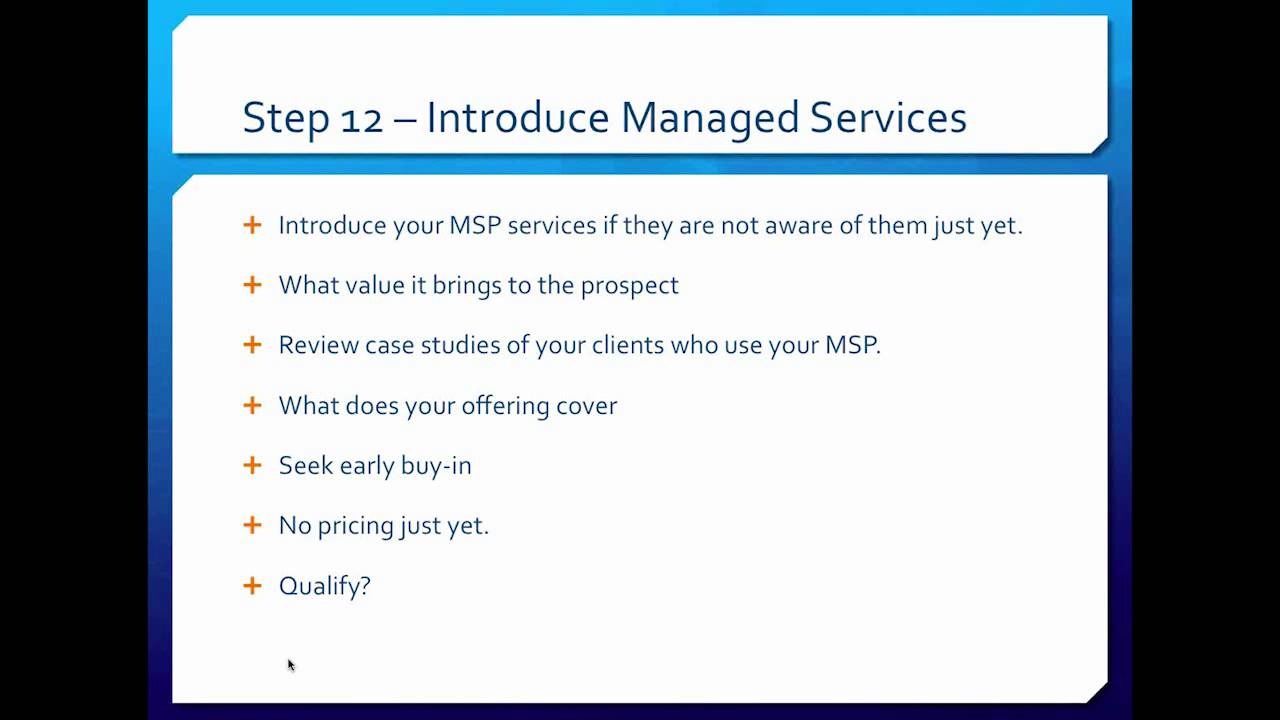 Step 12 – Introduce Managed Services

+ Introduce your MSP services if they are not aware of them just yet.

+ What value it brings to the prospect

+ Review case studies of your clients who use your MSP.

+ What does your offering cover

+ Seek early buy-in

+ No pricing just yet.

+ Qualify?